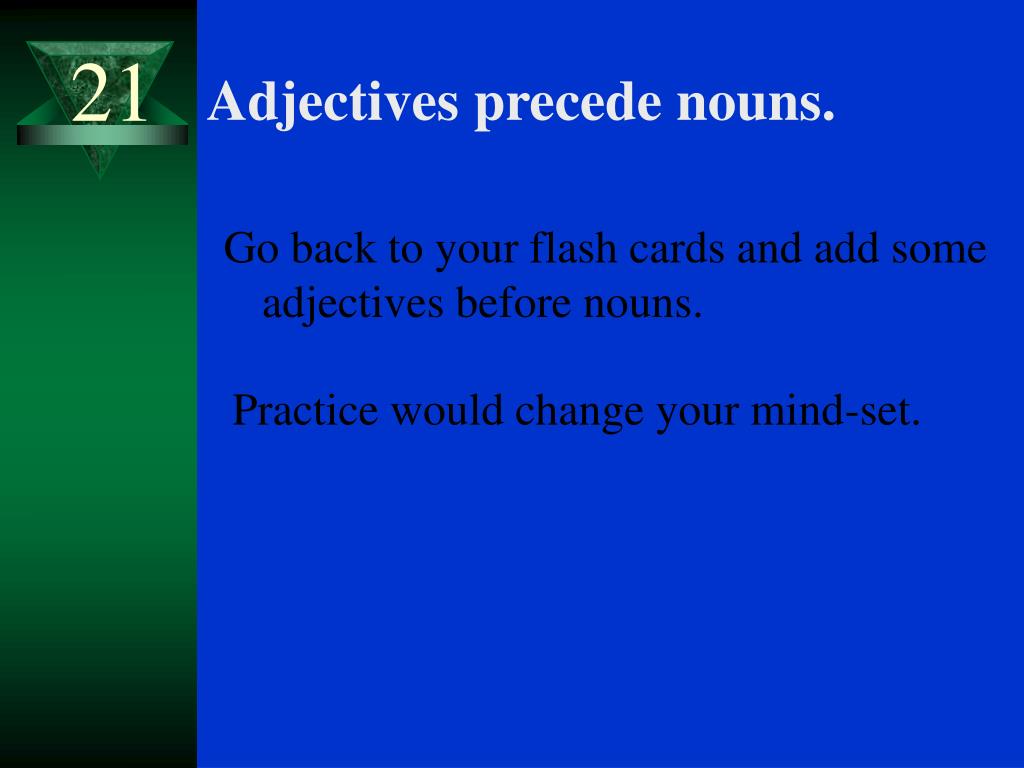 21

Adjectives precede nouns.

Go back to your flash cards and add some adjectives before nouns.

Practice would change your mind-set.